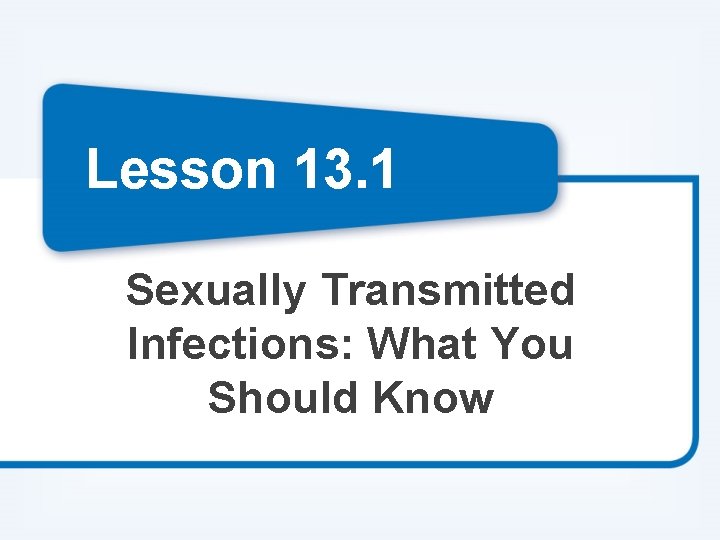 Lesson 13.1

Sexually Transmitted Infections: What You Should Know